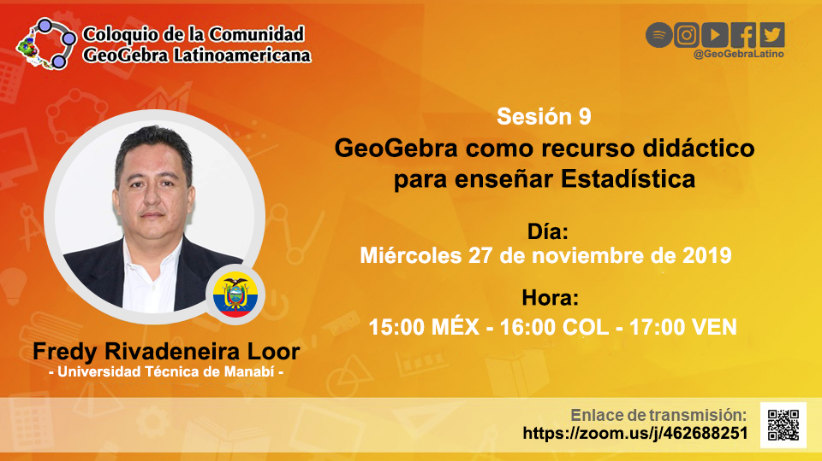 Coloquio de la Comunidad GeoGebra Latinoamericana

@GeoGebraLatino

Sesión 9
GeoGebra como recurso didáctico para enseñar Estadística

Día:
Miércoles 27 de noviembre de 2019

Hora:
15:00 MÉX - 16:00 COL - 17:00 VEN

Fredy Rivadeneira Loor
- Universidad Técnica de Manabí -

Enlace de transmisión:
https://zoom.us/j/462688251